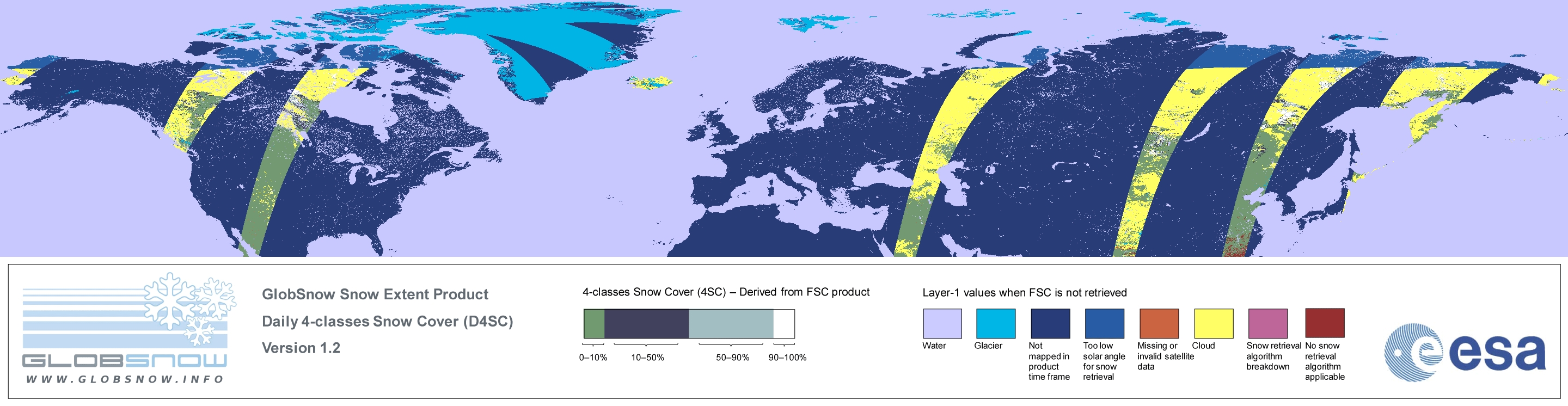 GLOBSNOW
WWW.GLOBSNOW.INFO

GlobSnow Snow Extent Product
Daily 4-classes Snow Cover (D4SC)
Version 1.2

4-classes Snow Cover (4SC) – Derived from FSC product

0–10%
10–50%
50–90%
90–100%

Layer-1 values when FSC is not retrieved

Water
Glacier
Not mapped in product time frame
Too low solar angle for snow retrieval
Missing or invalid satellite data
Cloud
Snow retrieval algorithm breakdown
No snow retrieval algorithm applicable

esa